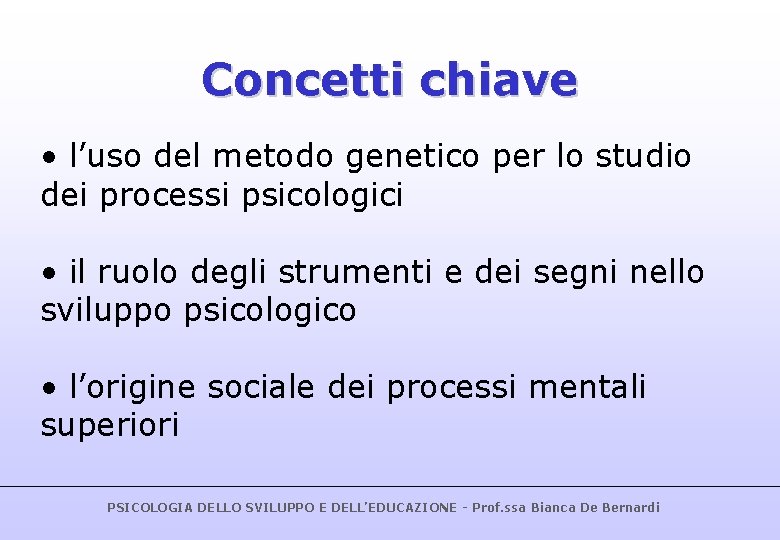 Concetti chiave

• l’uso del metodo genetico per lo studio dei processi psicologici

• il ruolo degli strumenti e dei segni nello sviluppo psicologico

• l’origine sociale dei processi mentali superiori

PSICOLOGIA DELLO SVILUPPO E DELL’EDUCAZIONE - Prof.ssa Bianca De Bernardi